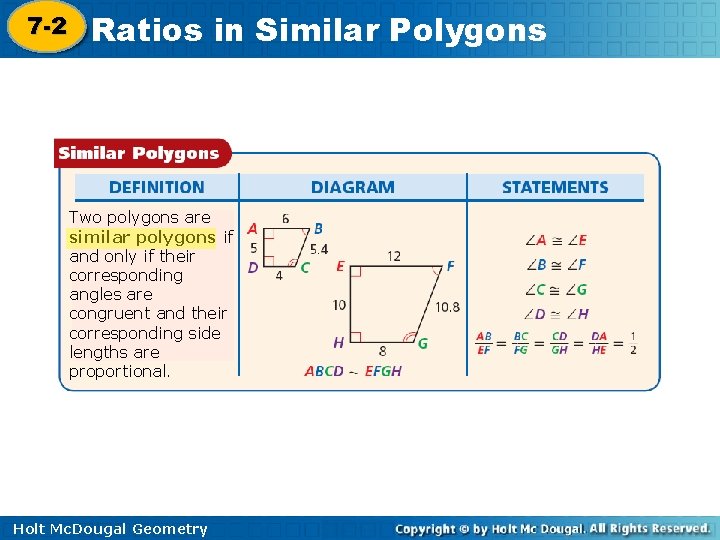 7-2 Ratios in Similar Polygons

Similar Polygons

| DEFINITION | DIAGRAM | STATEMENTS |
|---|---|---|
| Two polygons are similar polygons if and only if their corresponding angles are congruent and their corresponding side lengths are proportional. | A 6 B 5 5.4 D 4 C E 12 F 10 10.8 H 8 G $ABCD \sim EFGH$ | $\angle A \cong \angle E$ $\angle B \cong \angle F$ $\angle C \cong \angle G$ $\angle D \cong \angle H$ $\frac{AB}{EF} = \frac{BC}{FG} = \frac{CD}{GH} = \frac{DA}{HE} = \frac{1}{2}$ |

Holt McDougal Geometry

Copyright © by Holt Mc Dougal. All Rights Reserved.